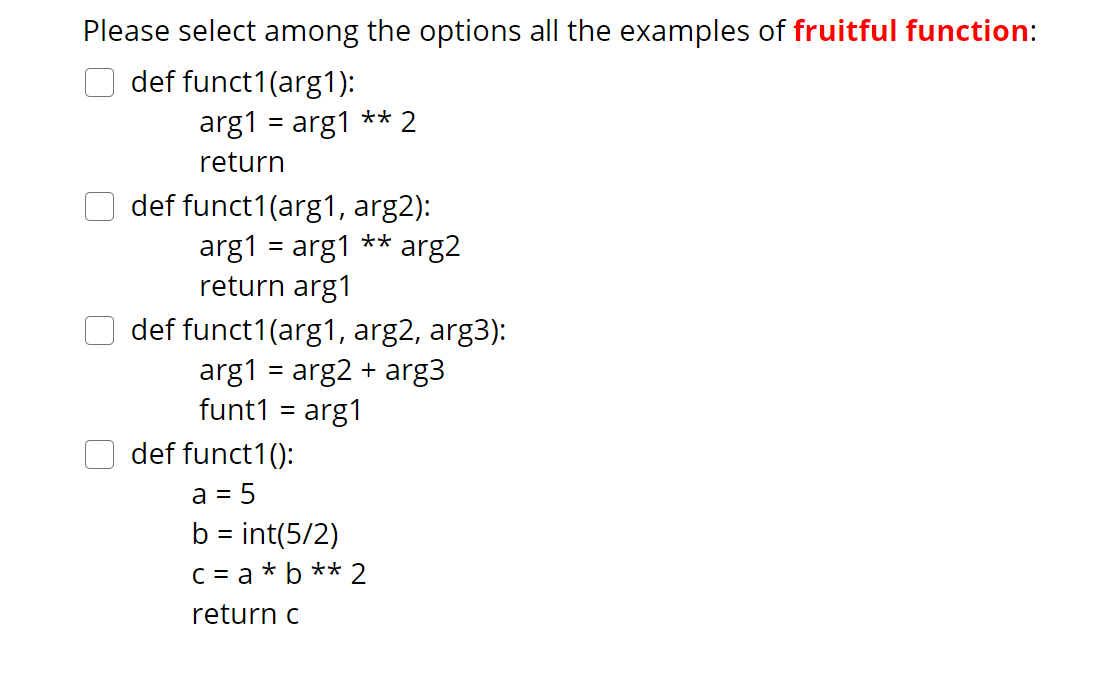 Please select among the options all the examples of fruitful function:

def funct1(arg1):
arg1 = arg1 ** 2
return

def funct1(arg1, arg2):
arg1 = arg1 ** arg2
return arg1

def funct1(arg1, arg2, arg3):
arg1 = arg2 + arg3
funt1 = arg1

def funct1():
a = 5
b = int(5/2)
c = a * b ** 2
return c